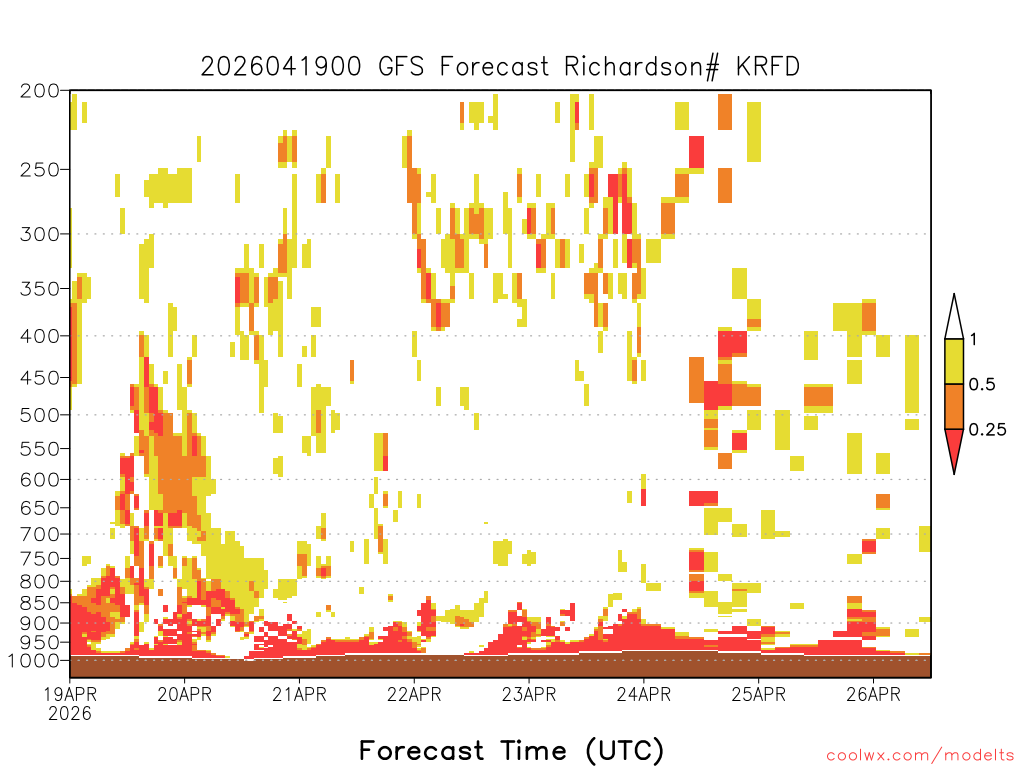 2026041900 GFS Forecast Richardson# KRFD

200
250
300
350
400
450
500
550
600
650
700
750
800
850
900
950
1000

1
0.5
0.25

19APR
2026
20APR
21APR
22APR
23APR
24APR
25APR
26APR

Forecast Time (UTC)

coolwx.com/modelts